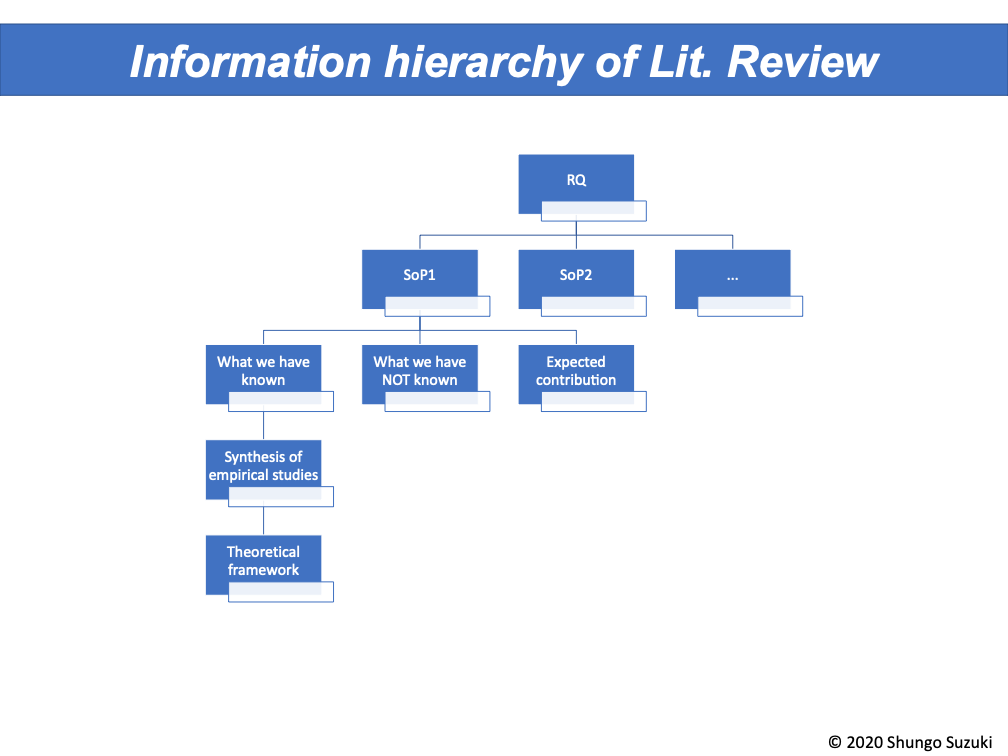 Information hierarchy of Lit. Review

RQ

SoP1

SoP2

...

What we have known

What we have NOT known

Expected contribution

Synthesis of empirical studies

Theoretical framework

© 2020 Shungo Suzuki